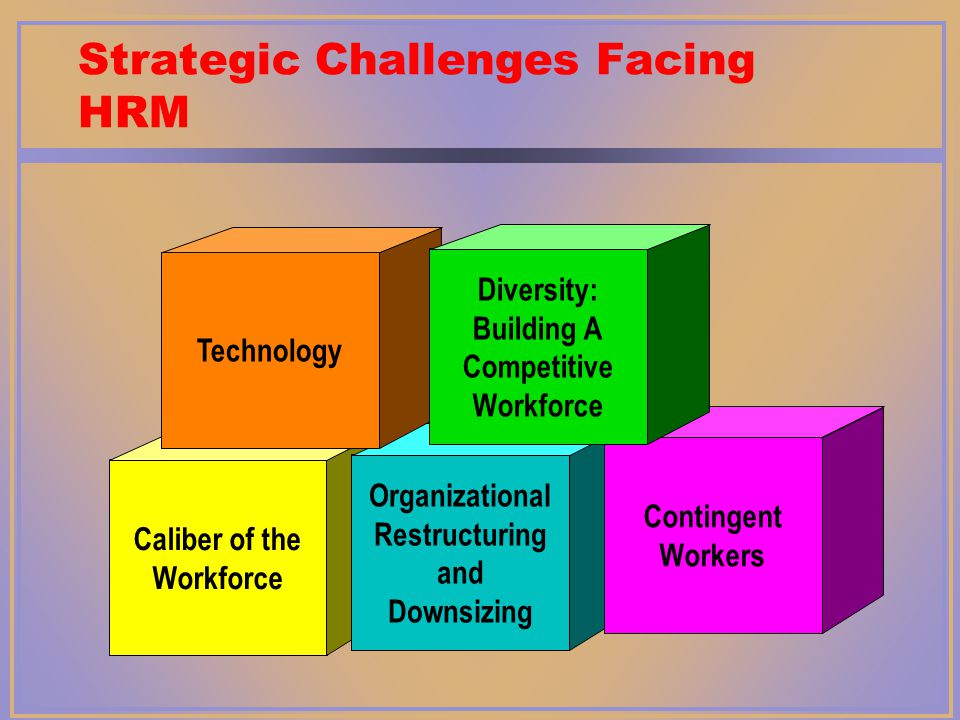 Strategic Challenges Facing HRM

Technology

Diversity: Building A Competitive Workforce

Caliber of the Workforce

Organizational Restructuring and Downsizing

Contingent Workers